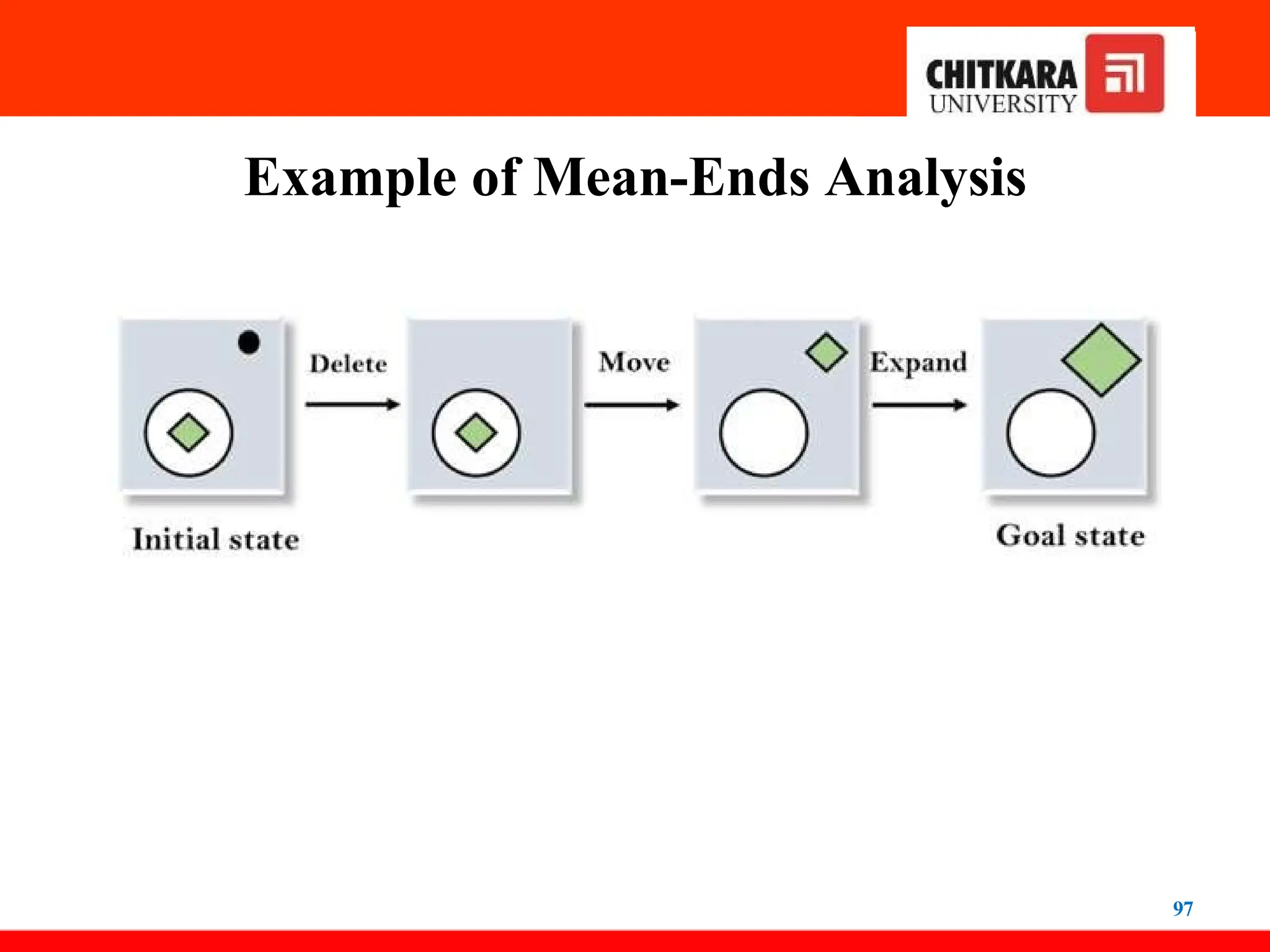 CHITKARA UNIVERSITY

Example of Mean-Ends Analysis

Delete

Move

Expand

Initial state

Goal state

97